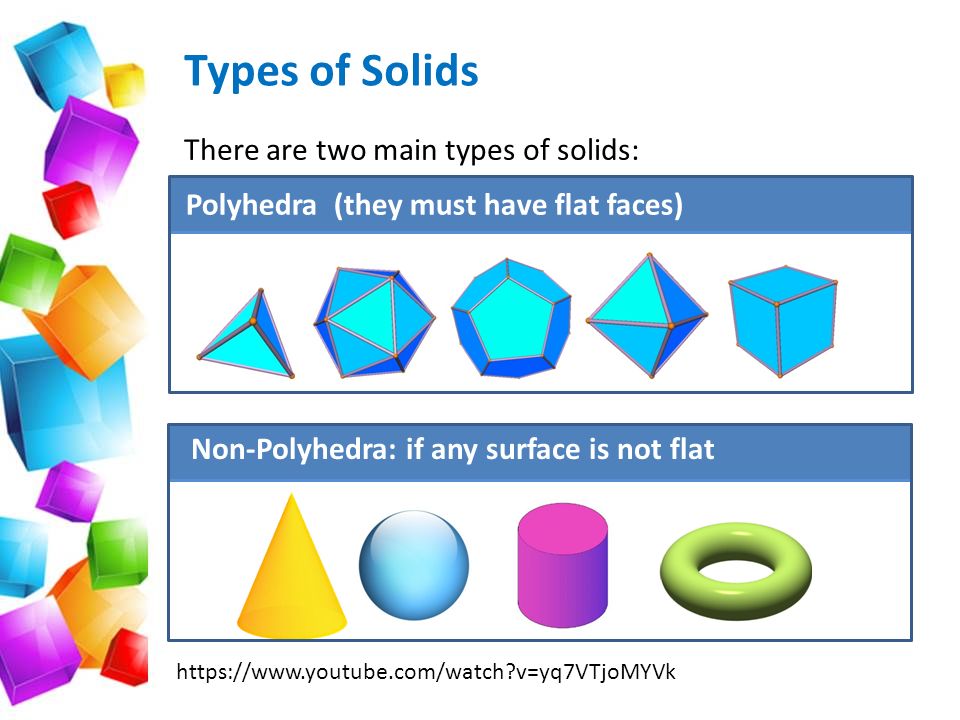 Types of Solids

There are two main types of solids:

Polyhedra (they must have flat faces)

Non-Polyhedra: if any surface is not flat

https://www.youtube.com/watch?v=yq7VTjoMYVk